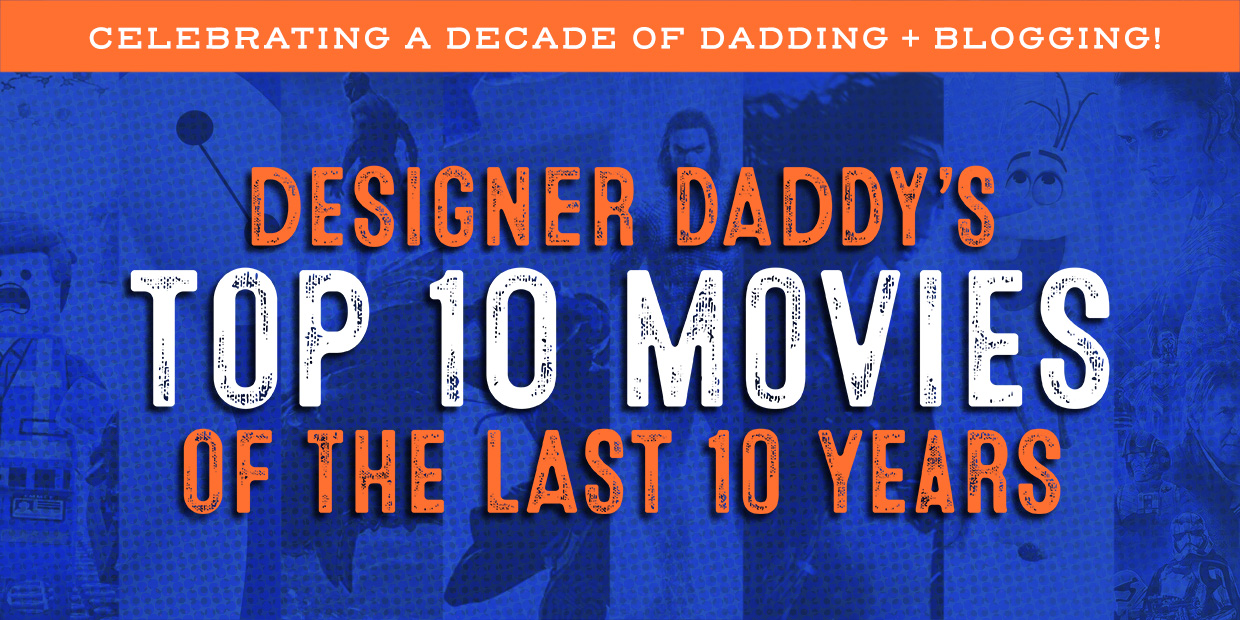 CELEBRATING A DECADE OF DADDING + BLOGGING!

DESIGNER DADDY'S
TOP 10 MOVIES
OF THE LAST 10 YEARS